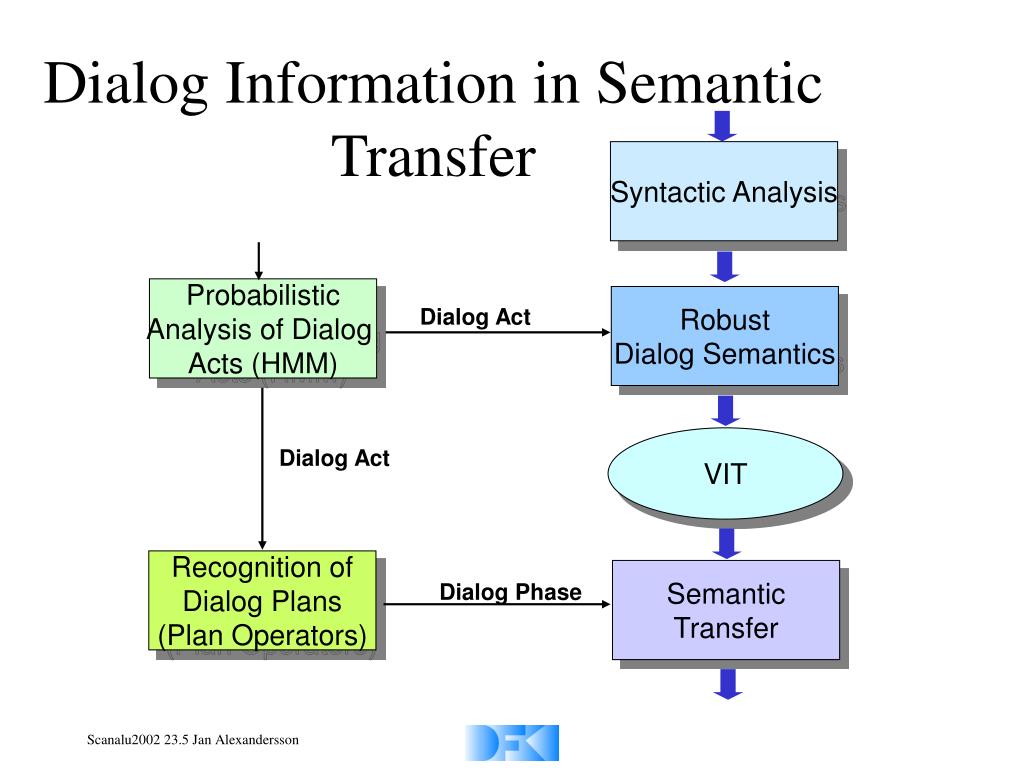 Dialog Information in Semantic Transfer

Syntactic Analysis

Probabilistic Analysis of Dialog Acts (HMM)

Dialog Act

Robust Dialog Semantics

Dialog Act

VIT

Recognition of Dialog Plans (Plan Operators)

Dialog Phase

Semantic Transfer

Scanalu2002 23.5 Jan Alexandersson

DFKI